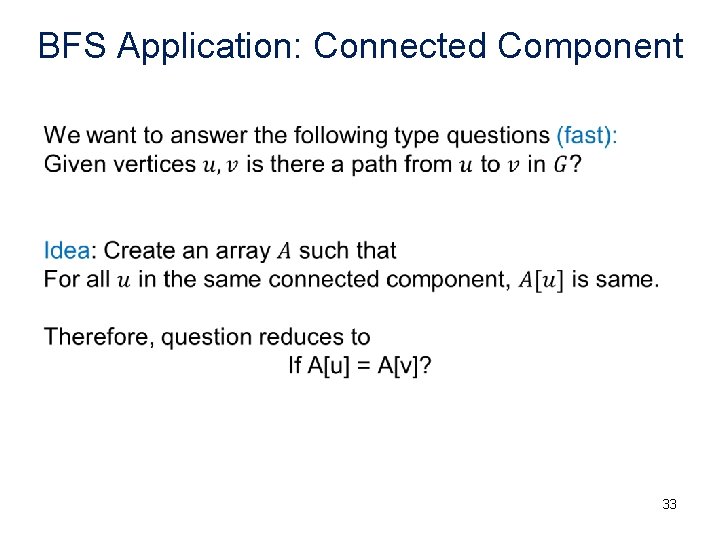 BFS Application: Connected Component

We want to answer the following type questions (fast):
Given vertices $u, v$ is there a path from $u$ to $v$ in $G$?

Idea: Create an array $A$ such that
For all $u$ in the same connected component, $A[u]$ is same.

Therefore, question reduces to
If A[u] = A[v]?

33